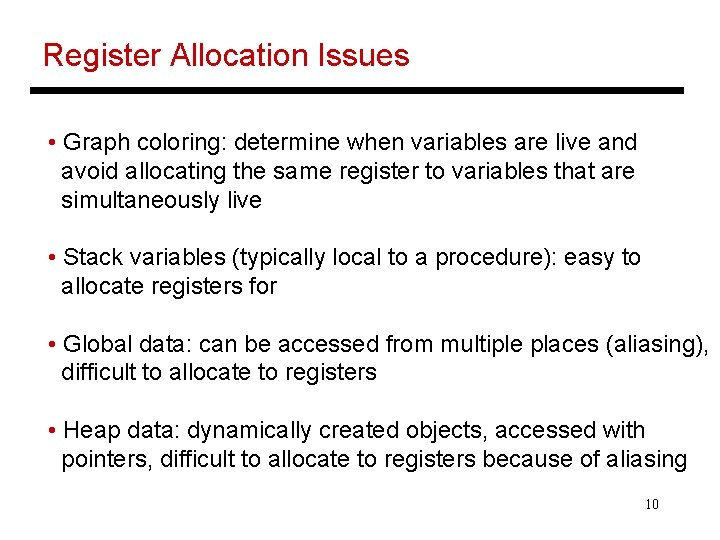 Register Allocation Issues

• Graph coloring: determine when variables are live and avoid allocating the same register to variables that are simultaneously live

• Stack variables (typically local to a procedure): easy to allocate registers for

• Global data: can be accessed from multiple places (aliasing), difficult to allocate to registers

• Heap data: dynamically created objects, accessed with pointers, difficult to allocate to registers because of aliasing

10